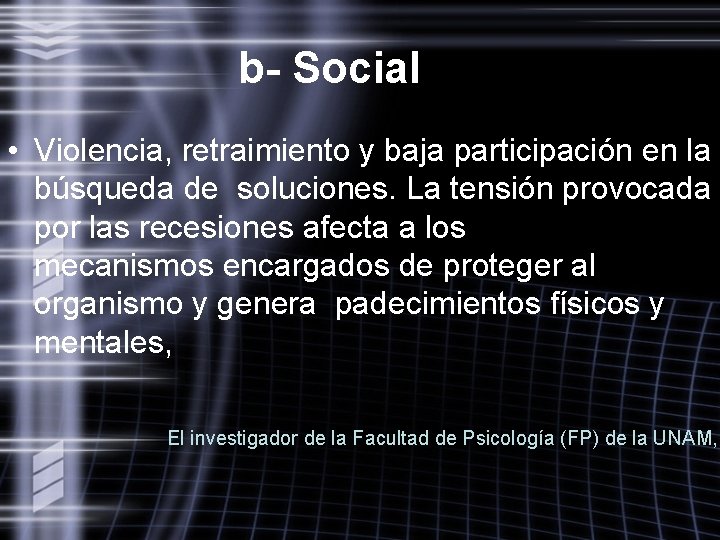 b- Social

• Violencia, retraimiento y baja participación en la búsqueda de soluciones. La tensión provocada por las recesiones afecta a los mecanismos encargados de proteger al organismo y genera padecimientos físicos y mentales,

El investigador de la Facultad de Psicología (FP) de la UNAM,